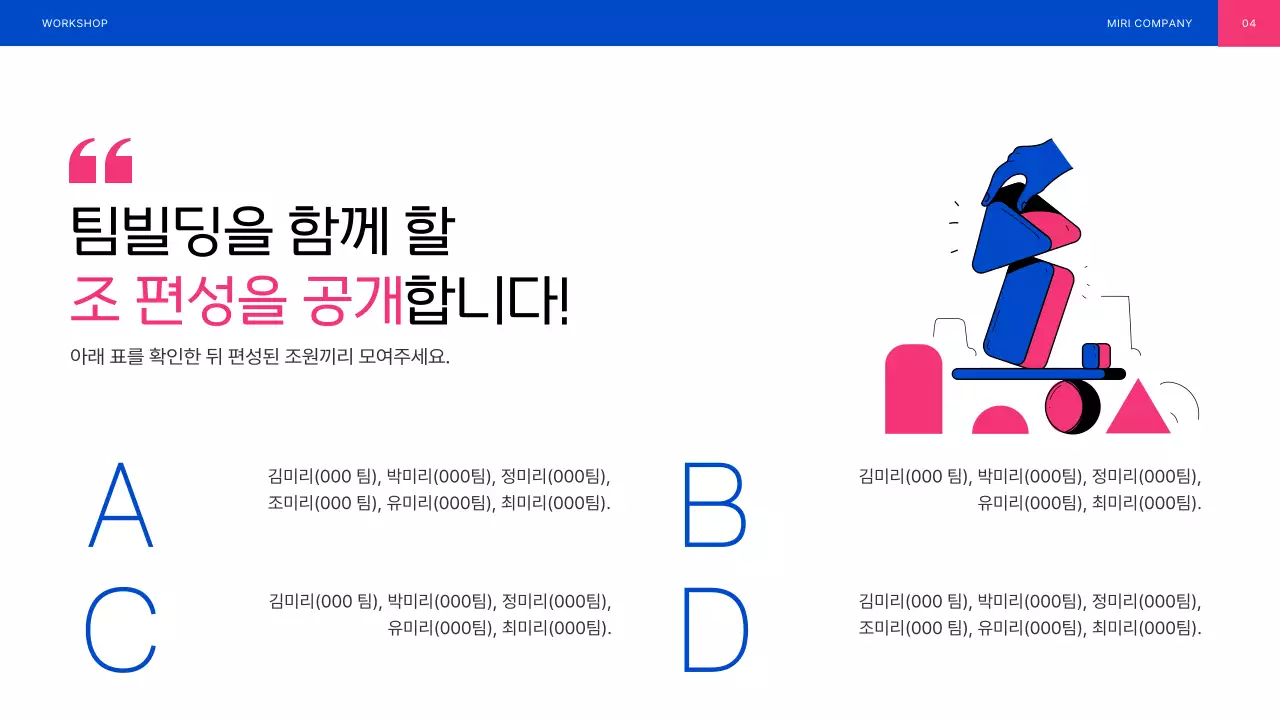 WORKSHOP

MIRI COMPANY

04

“

팀빌딩을 함께 할
조 편성을 공개합니다!

아래 표를 확인한 뒤 편성된 조원끼리 모여주세요.

A

김미리(000 팀), 박미리(000팀), 정미리(000팀),
조미리(000 팀), 유미리(000팀), 최미리(000팀).

B

김미리(000 팀), 박미리(000팀), 정미리(000팀),
유미리(000팀), 최미리(000팀).

C

김미리(000 팀), 박미리(000팀), 정미리(000팀),
유미리(000팀), 최미리(000팀).

D

김미리(000 팀), 박미리(000팀), 정미리(000팀),
조미리(000 팀), 유미리(000팀), 최미리(000팀).